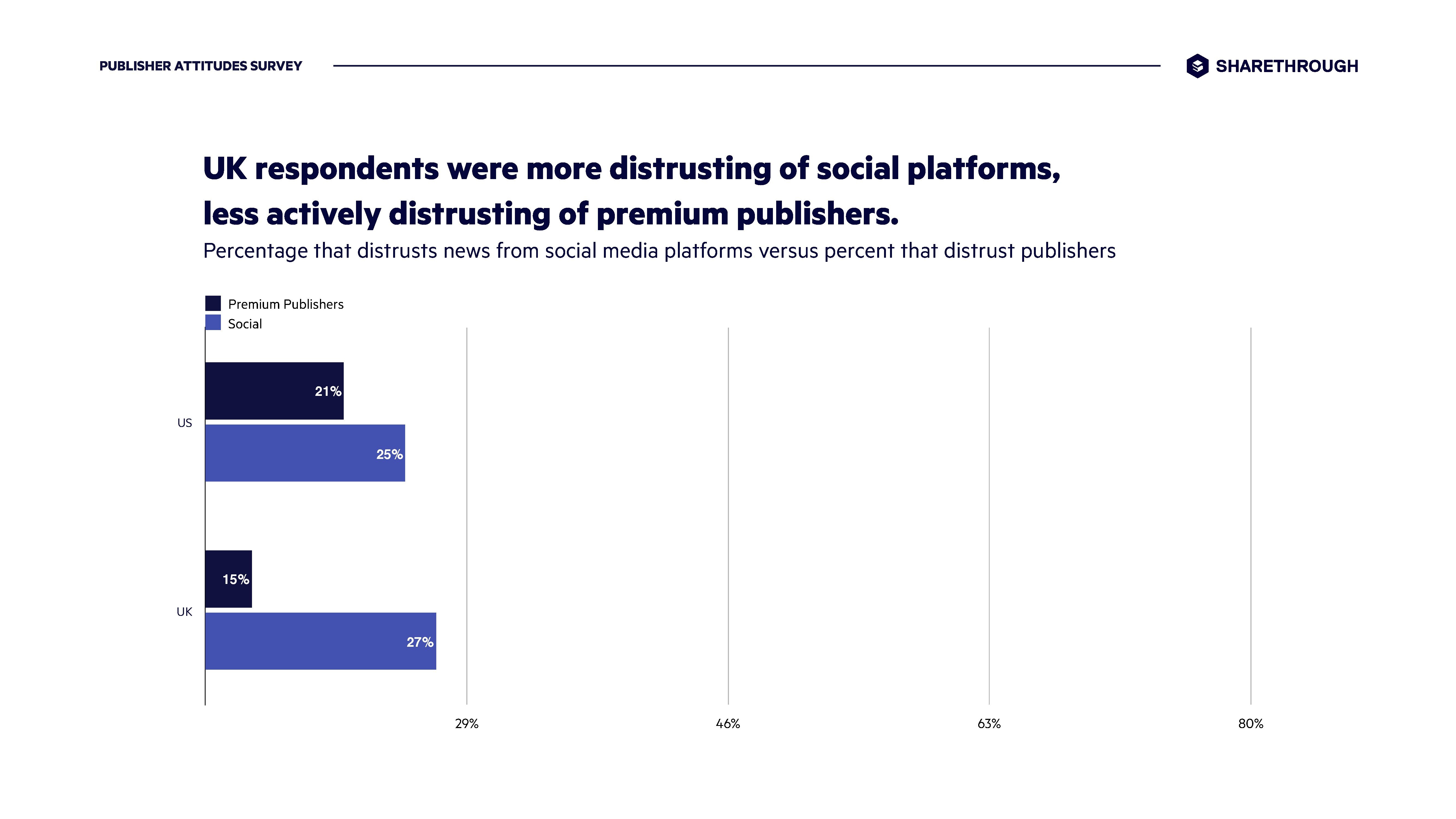 PUBLISHER ATTITUDES SURVEY

SHARETHROUGH

UK respondents were more distrusting of social platforms, less actively distrusting of premium publishers.

Percentage that distrusts news from social media platforms versus percent that distrust publishers

Premium Publishers
Social

US
21%
25%

UK
15%
27%

29%
46%
63%
80%